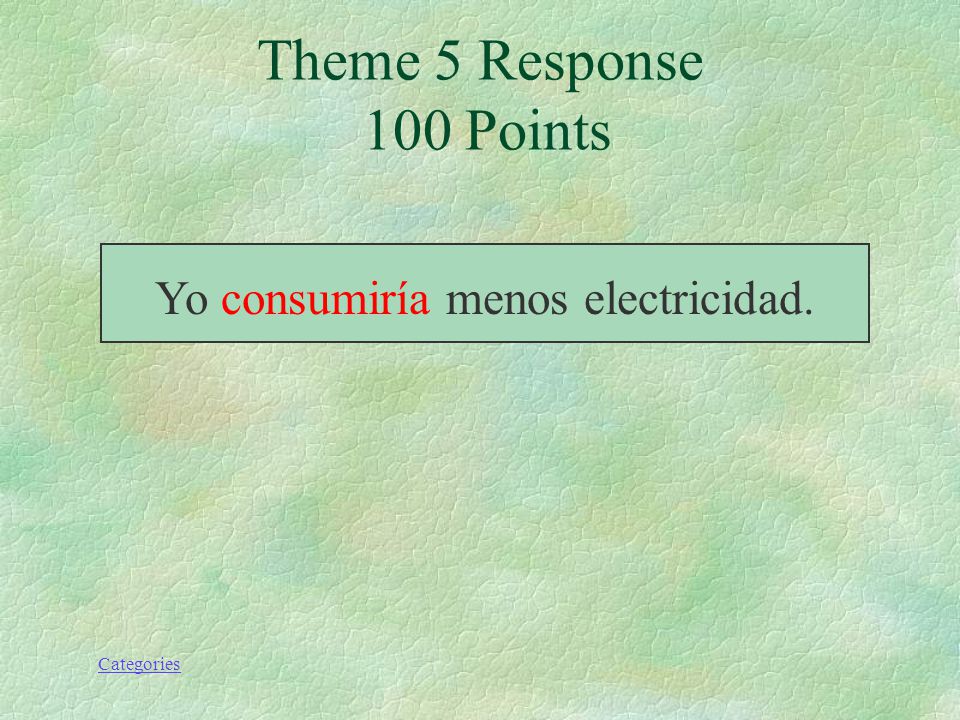 Theme 5 Response
100 Points

Yo consumiría menos electricidad.

Categories